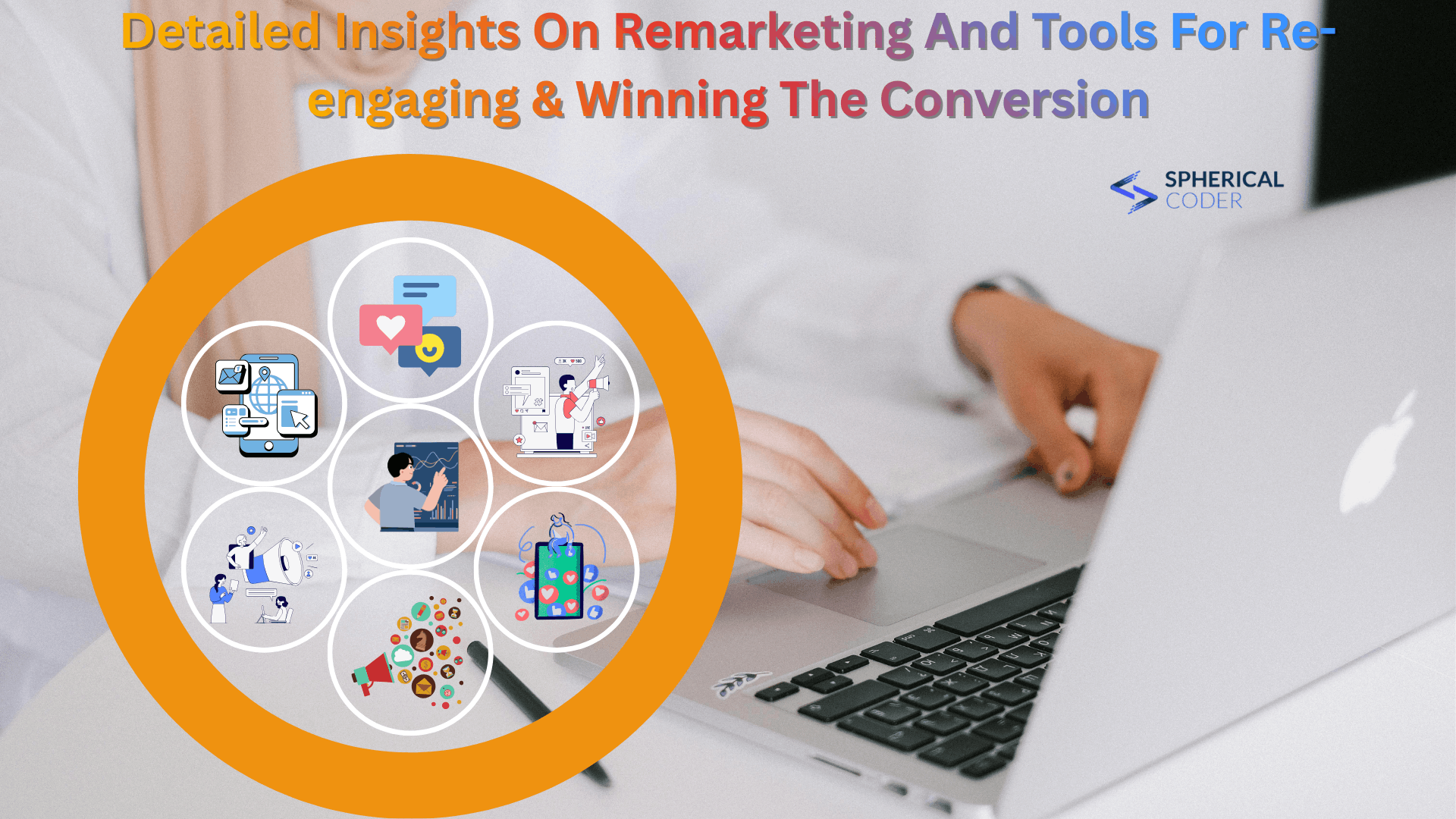 Detailed Insights On Remarketing And Tools For Re-engaging & Winning The Conversion

SPHERICAL CODER